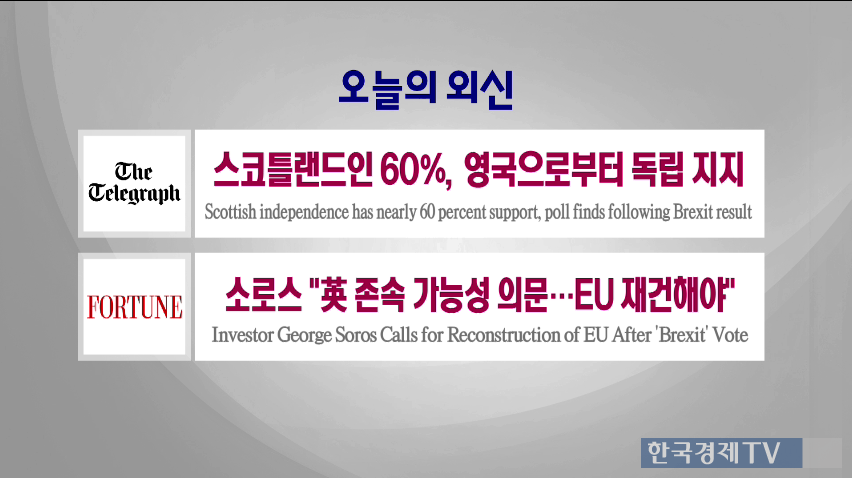 오늘의 외신

The Telegraph

스코틀랜드인 60%, 영국으로부터 독립 지지

Scottish independence has nearly 60 percent support, poll finds following Brexit result

FORTUNE

소로스 "英 존속 가능성 의문…EU 재건해야"

Investor George Soros Calls for Reconstruction of EU After 'Brexit' Vote

한국경제TV